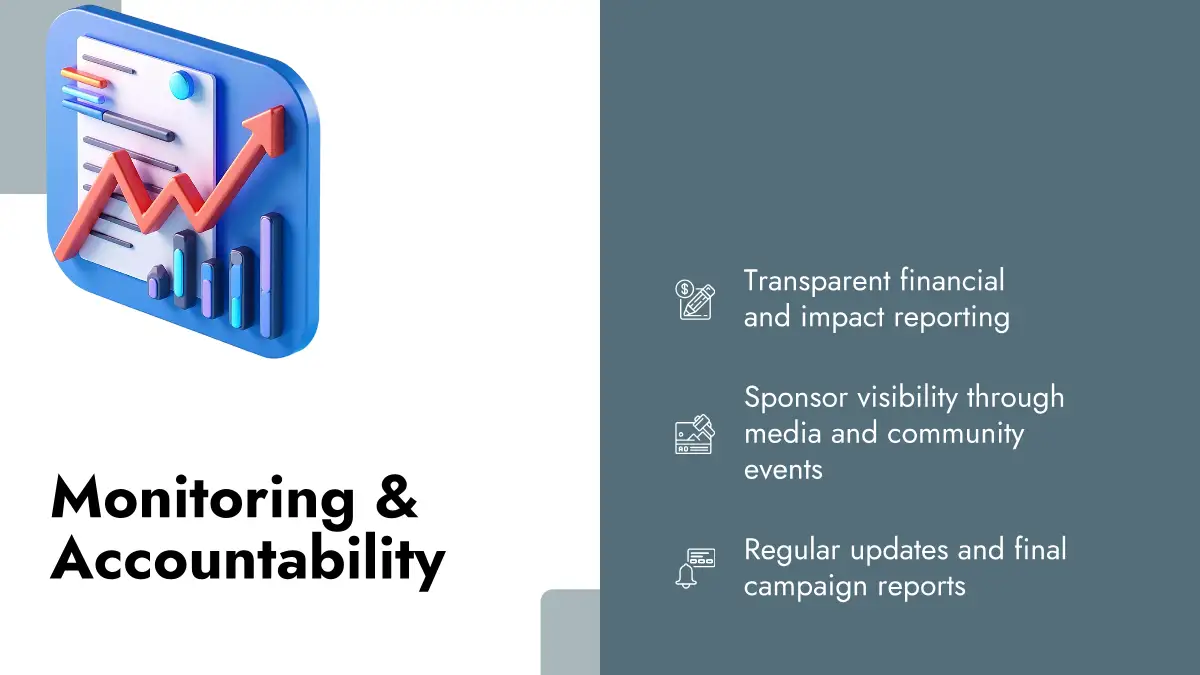 Monitoring & Accountability

Transparent financial and impact reporting

Sponsor visibility through media and community events

Regular updates and final campaign reports